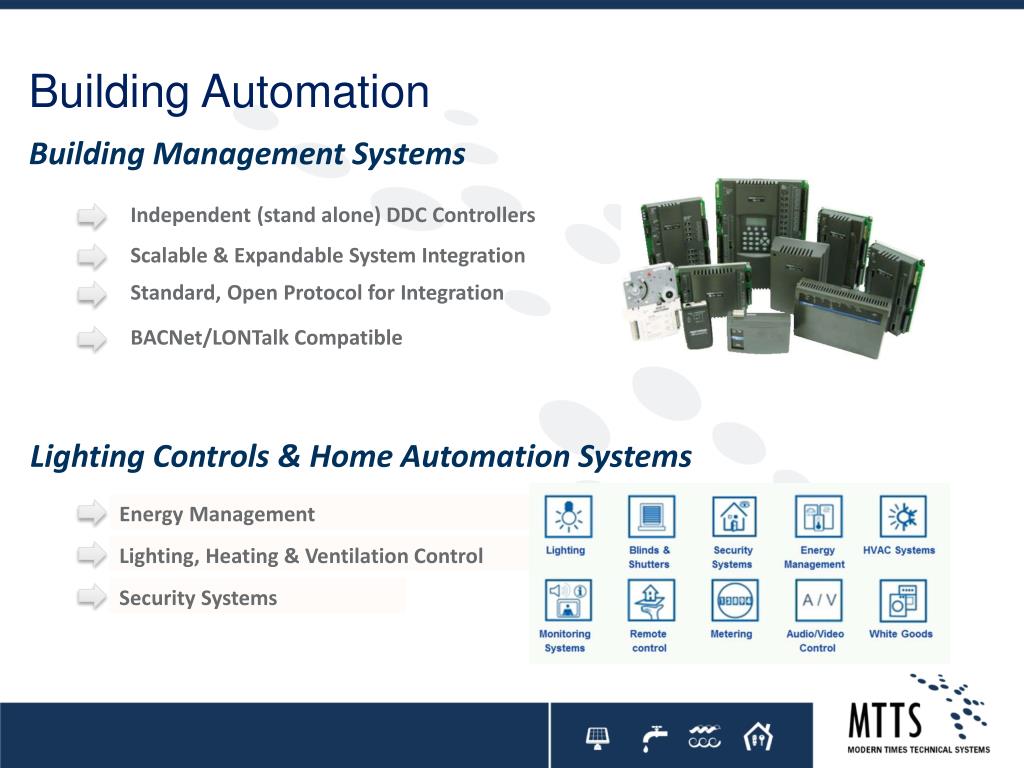 Building Automation

Building Management Systems

Independent (stand alone) DDC Controllers

Scalable & Expandable System Integration

Standard, Open Protocol for Integration

BACNet/LONTalk Compatible

Lighting Controls & Home Automation Systems

Energy Management

Lighting, Heating & Ventilation Control

Security Systems

Lighting
Blinds & Shutters
Security Systems
Energy Management
HVAC Systems
Monitoring Systems
Remote control
Metering
A / V
Audio/Video Control
White Goods

MTTS
MODERN TIMES TECHNICAL SYSTEMS